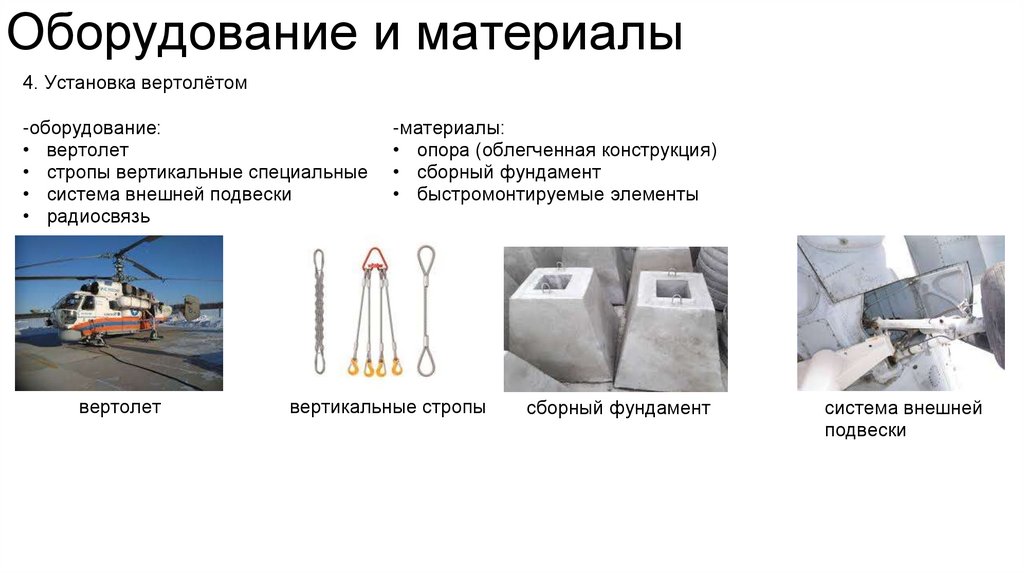 Оборудование и материалы

4. Установка вертолётом

-оборудование:
• вертолет
• стропы вертикальные специальные
• система внешней подвески
• радиосвязь

-материалы:
• опора (облегченная конструкция)
• сборный фундамент
• быстромонтируемые элементы

вертолет

вертикальные стропы

сборный фундамент

система внешней подвески